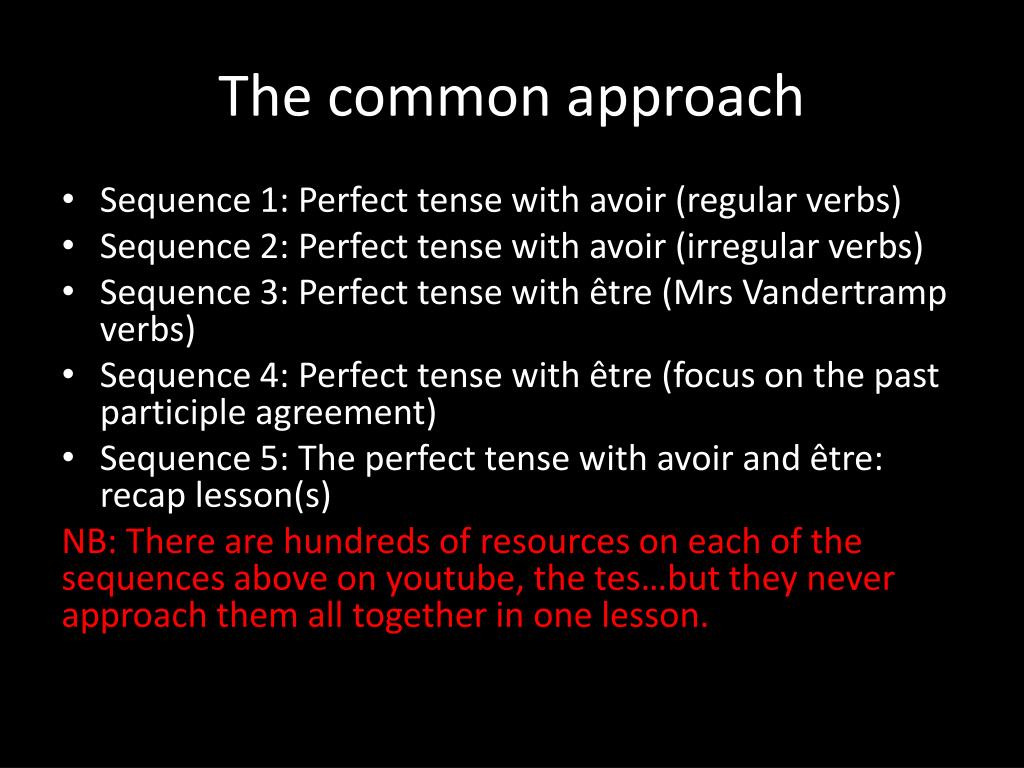 The common approach

• Sequence 1: Perfect tense with avoir (regular verbs)
• Sequence 2: Perfect tense with avoir (irregular verbs)
• Sequence 3: Perfect tense with être (Mrs Vandertramp verbs)
• Sequence 4: Perfect tense with être (focus on the past participle agreement)
• Sequence 5: The perfect tense with avoir and être: recap lesson(s)

NB: There are hundreds of resources on each of the sequences above on youtube, the tes…but they never approach them all together in one lesson.